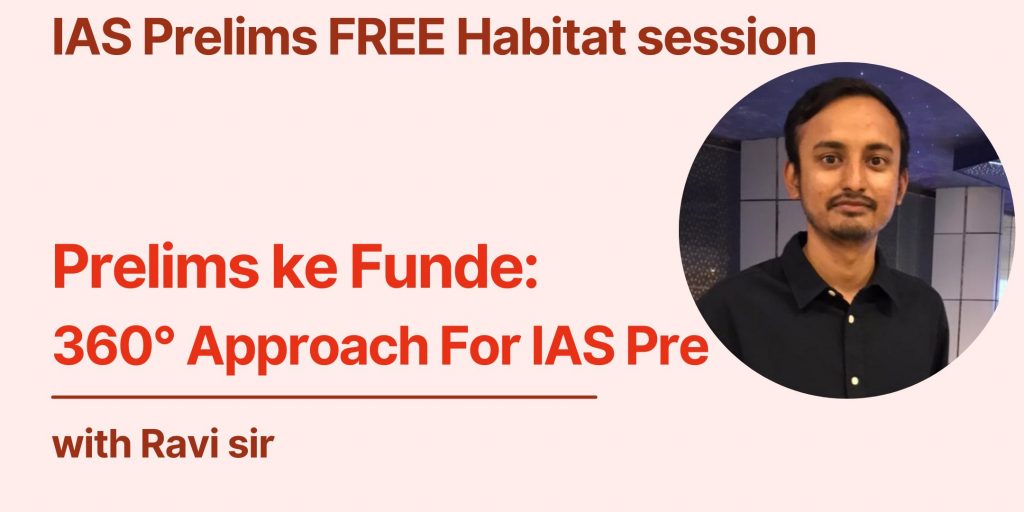 IAS Prelims FREE Habitat session

Prelims ke Funde:
360° Approach For IAS Pre

with Ravi sir